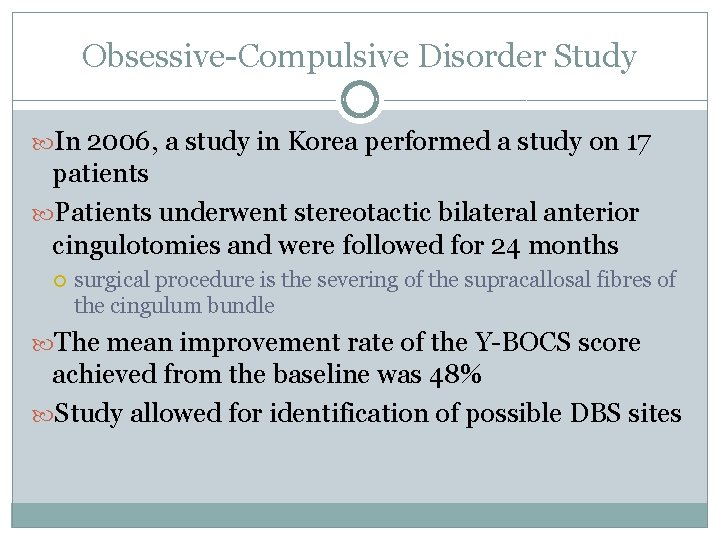 Obsessive-Compulsive Disorder Study

In 2006, a study in Korea performed a study on 17 patients

Patients underwent stereotactic bilateral anterior cingulotomies and were followed for 24 months

surgical procedure is the severing of the supracallosal fibres of the cingulum bundle

The mean improvement rate of the Y-BOCS score achieved from the baseline was 48%

Study allowed for identification of possible DBS sites